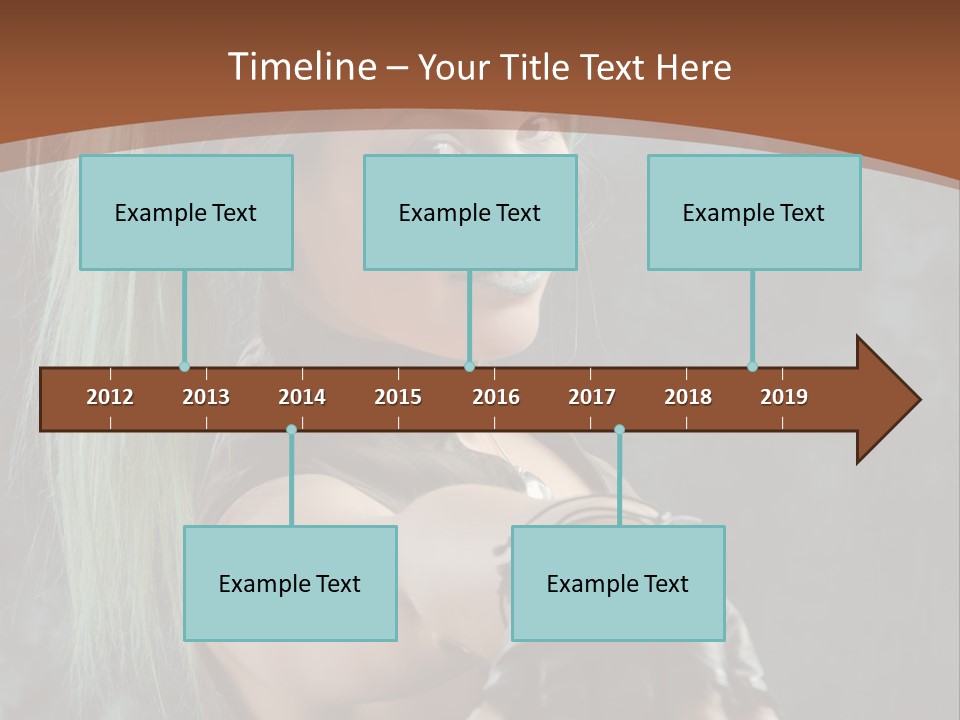 Timeline – Your Title Text Here

Example Text

Example Text

Example Text

2012 2013 2014 2015 2016 2017 2018 2019

Example Text

Example Text